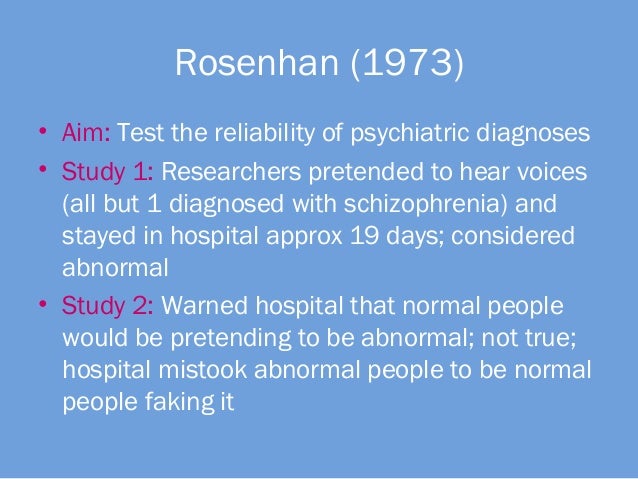 Rosenhan (1973)

• Aim: Test the reliability of psychiatric diagnoses

• Study 1: Researchers pretended to hear voices (all but 1 diagnosed with schizophrenia) and stayed in hospital approx 19 days; considered abnormal

• Study 2: Warned hospital that normal people would be pretending to be abnormal; not true; hospital mistook abnormal people to be normal people faking it